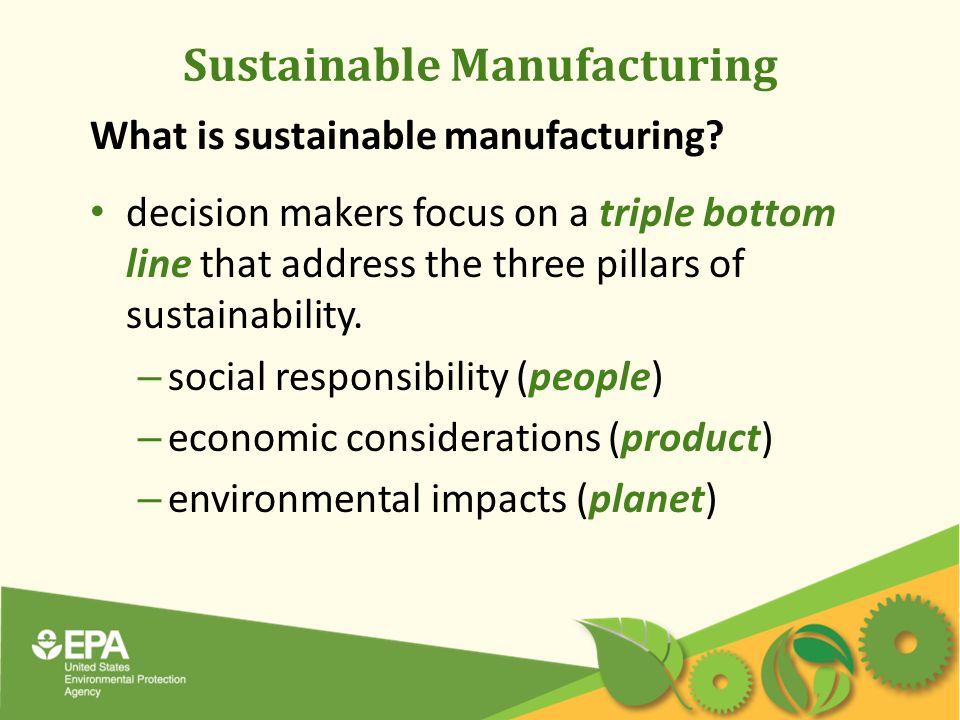 Sustainable Manufacturing

What is sustainable manufacturing?

• decision makers focus on a triple bottom line that address the three pillars of sustainability.
– social responsibility (people)
– economic considerations (product)
– environmental impacts (planet)

EPA
United States Environmental Protection Agency